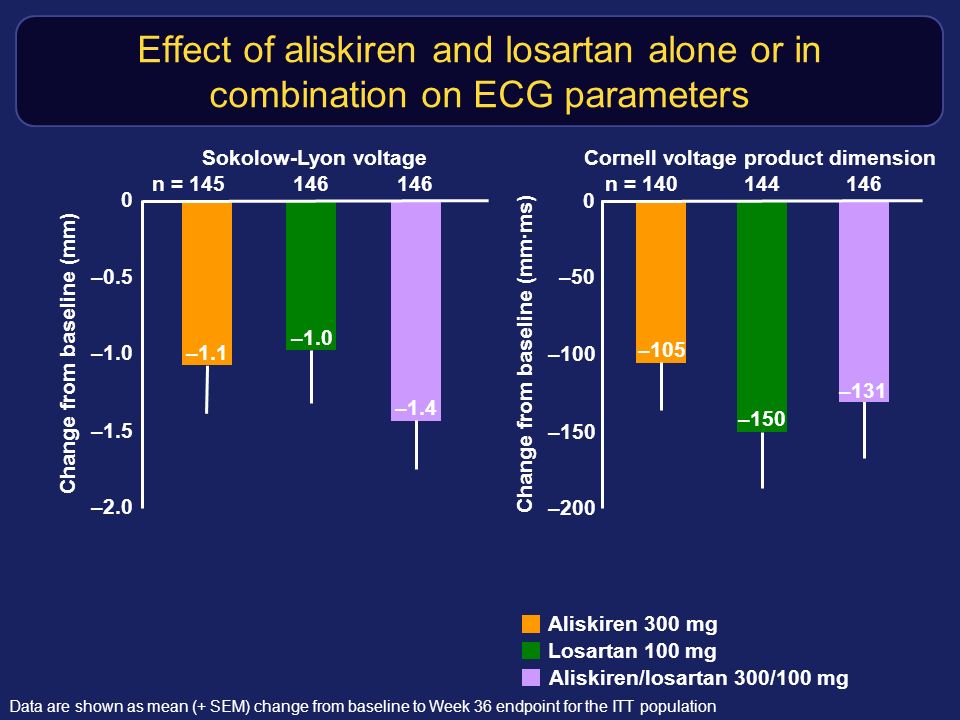 Effect of aliskiren and losartan alone or in combination on ECG parameters

Sokolow-Lyon voltage

n = 145 146 146

Change from baseline (mm)

0
–0.5
–1.0
–1.5
–2.0

–1.1
–1.0
–1.4

Cornell voltage product dimension

n = 140 144 146

Change from baseline (mm·ms)

0
–50
–100
–150
–200

–105
–150
–131

Aliskiren 300 mg
Losartan 100 mg
Aliskiren/losartan 300/100 mg

Data are shown as mean (+ SEM) change from baseline to Week 36 endpoint for the ITT population